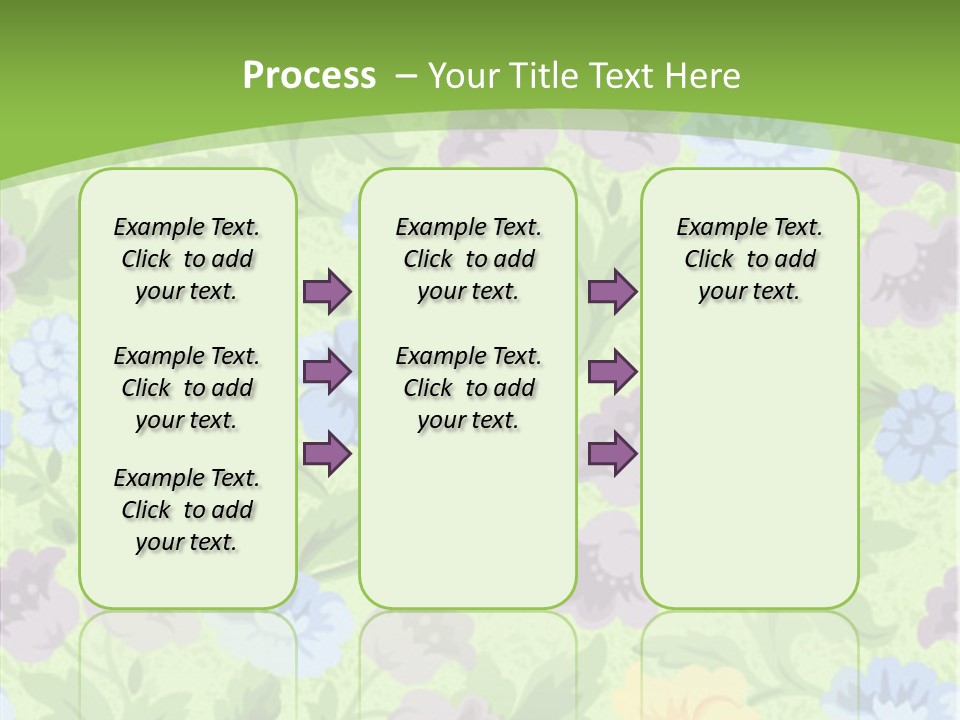 Process – Your Title Text Here

Example Text. Click to add your text.

Example Text. Click to add your text.

Example Text. Click to add your text.

Example Text. Click to add your text.

Example Text. Click to add your text.

Example Text. Click to add your text.